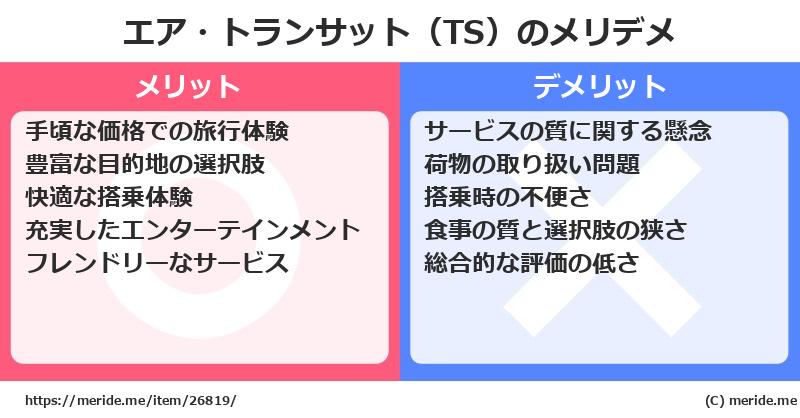 エア・トランサット（TS）のメリデメ

メリット

手頃な価格での旅行体験
豊富な目的地の選択肢
快適な搭乗体験
充実したエンターテインメント
フレンドリーなサービス

デメリット

サービスの質に関する懸念
荷物の取り扱い問題
搭乗時の不便さ
食事の質と選択肢の狭さ
総合的な評価の低さ

https://meride.me/item/26819/

(C) meride.me